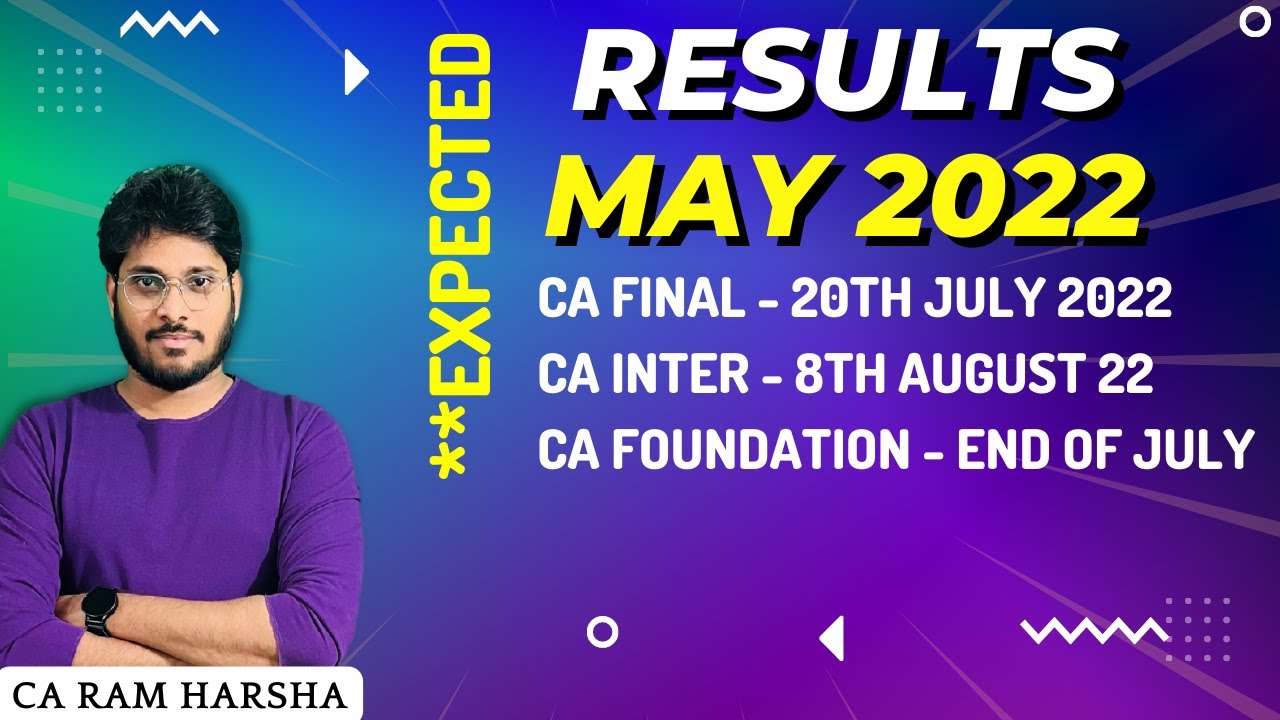 **EXPECTED

RESULTS
MAY 2022

CA FINAL - 20TH JULY 2022
CA INTER - 8TH AUGUST 22
CA FOUNDATION - END OF JULY

CA RAM HARSHA